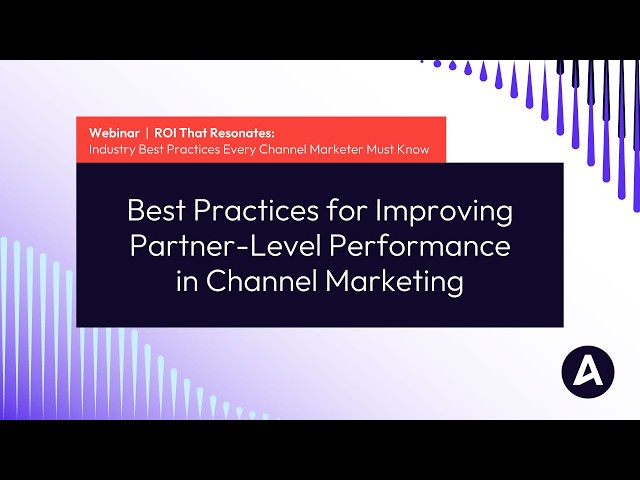 Webinar | ROI That Resonates:
Industry Best Practices Every Channel Marketer Must Know

Best Practices for Improving Partner-Level Performance in Channel Marketing

A